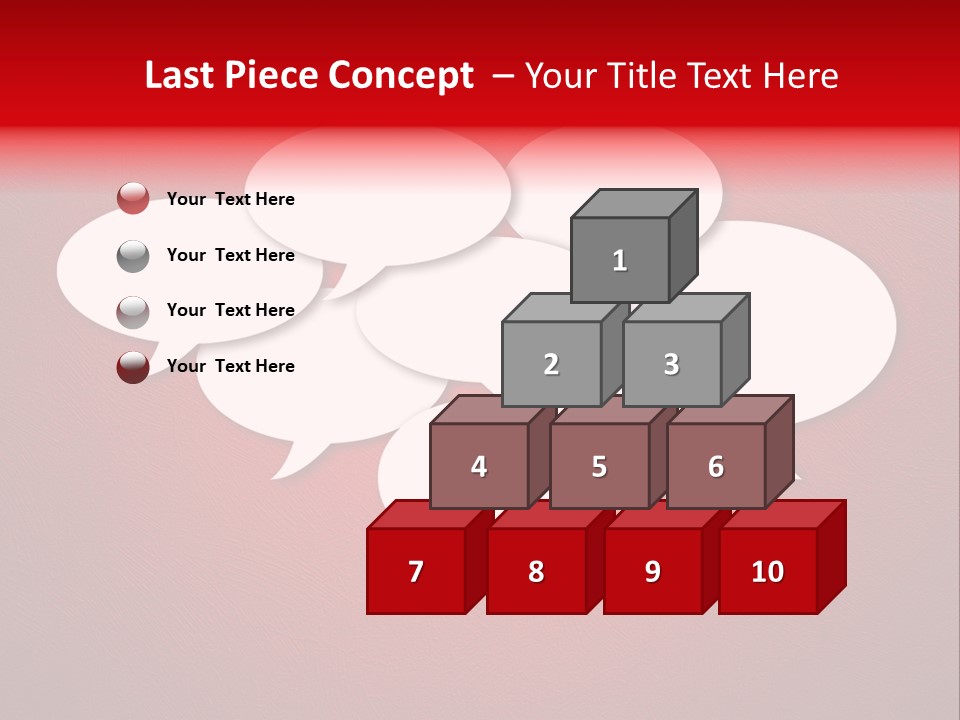 Last Piece Concept – Your Title Text Here

Your Text Here

Your Text Here

Your Text Here

Your Text Here

1

2

3

4

5

6

7

8

9

10